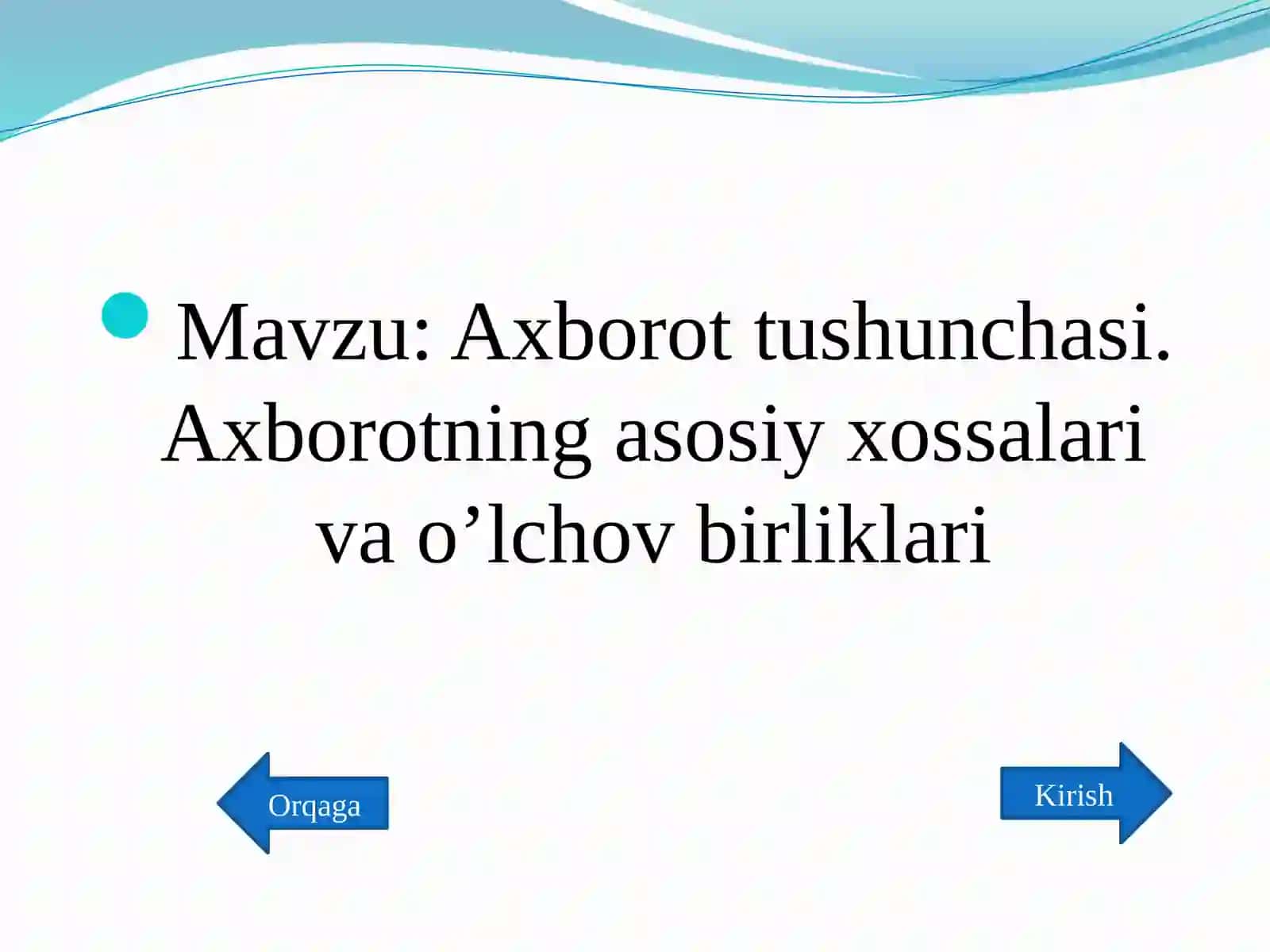 Mavzu: Axborot tushunchasi. Axborotning asosiy xossalari va o’lchov birliklari

Orqaga

Kirish